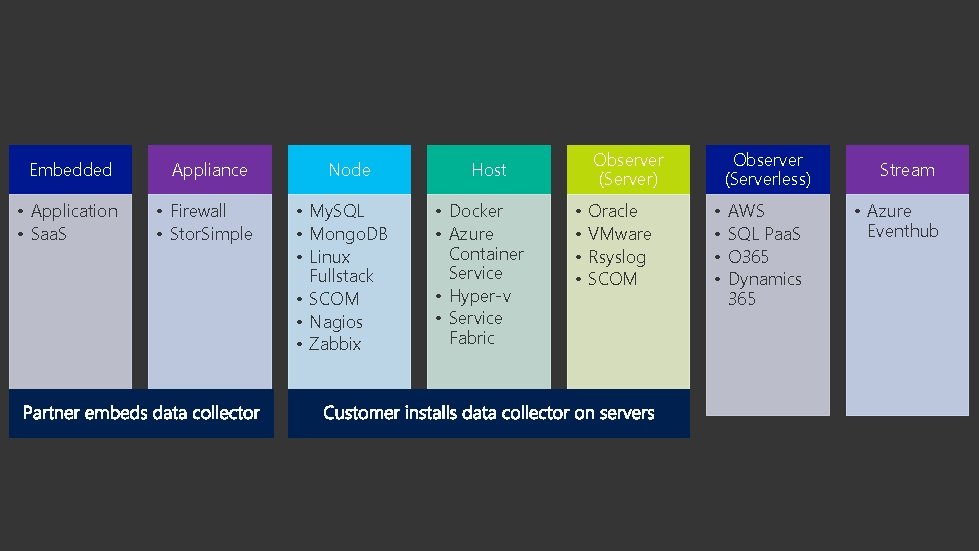 Embedded
• Application
• SaaS

Appliance
• Firewall
• StorSimple

Partner embeds data collector

Node
• MySQL
• MongoDB
• Linux Fullstack
• SCOM
• Nagios
• Zabbix

Host
• Docker
• Azure Container Service
• Hyper-v
• Service Fabric

Observer (Server)
• Oracle
• VMware
• Rsyslog
• SCOM

Customer installs data collector on servers

Observer (Serverless)
• AWS
• SQL PaaS
• O365
• Dynamics 365

Stream
• Azure Eventhub